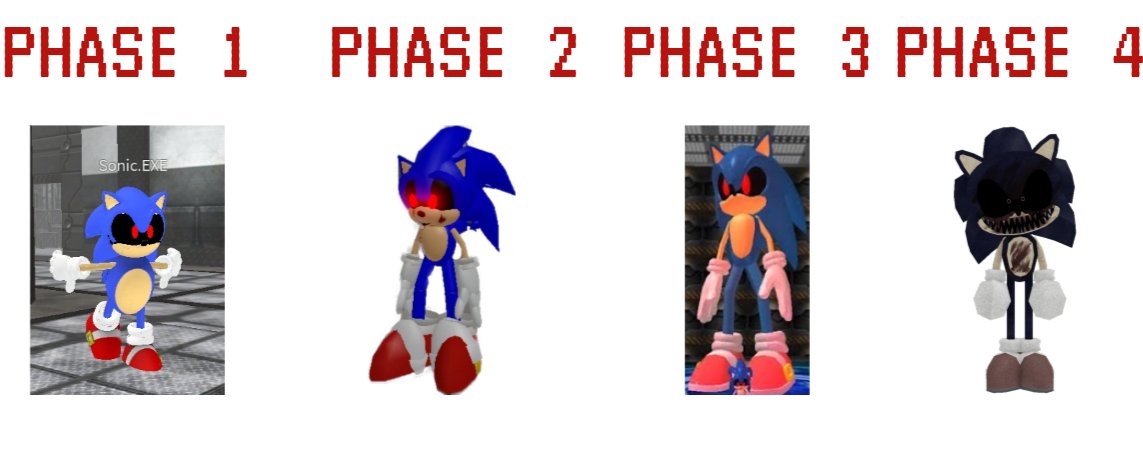 PHASE 1 PHASE 2 PHASE 3 PHASE 4

Sonic.EXE